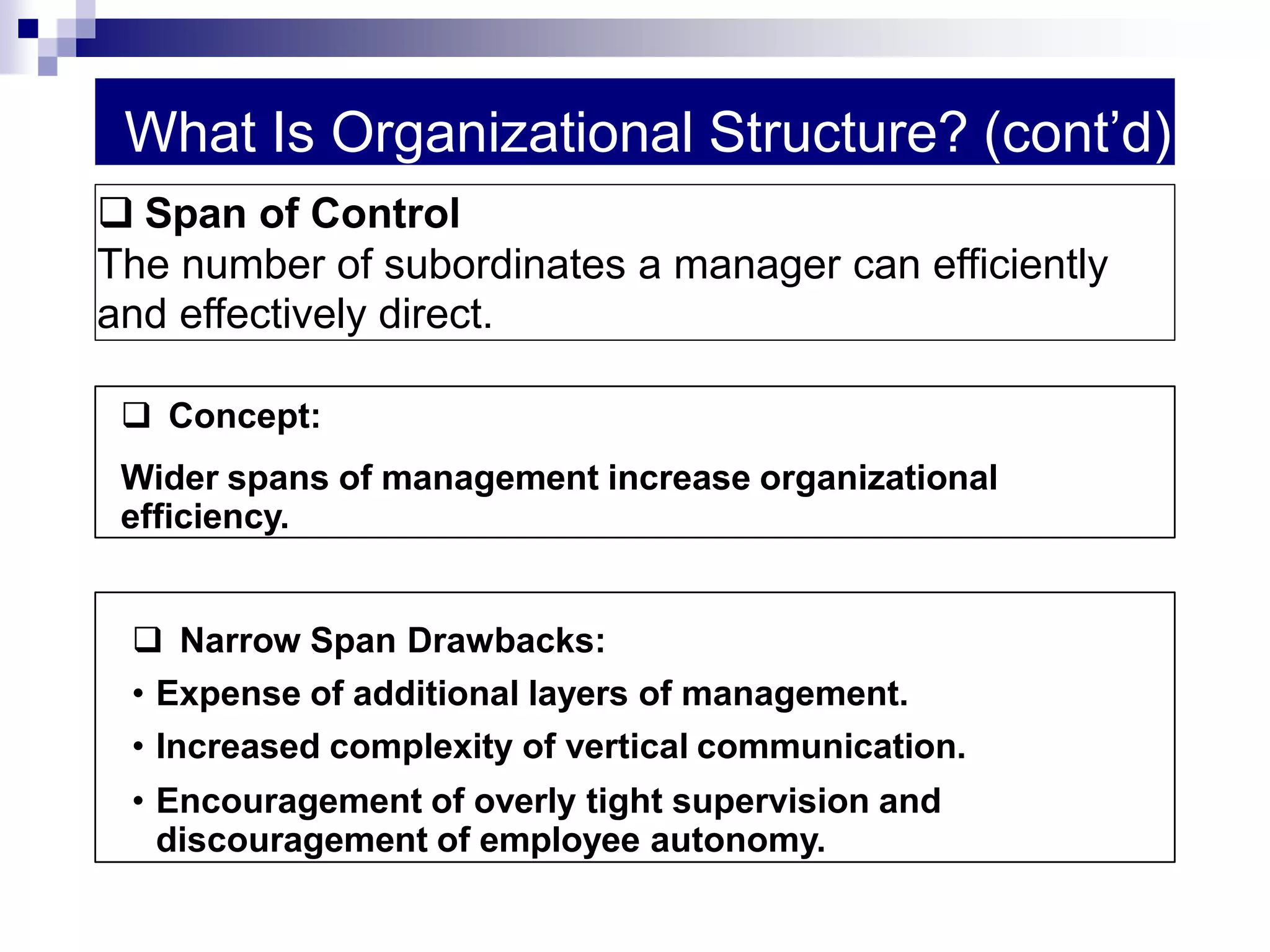 What Is Organizational Structure? (cont'd)

❑ Span of Control
The number of subordinates a manager can efficiently and effectively direct.

❑ Concept:

Wider spans of management increase organizational efficiency.

❑ Narrow Span Drawbacks:

• Expense of additional layers of management.

• Increased complexity of vertical communication.

• Encouragement of overly tight supervision and discouragement of employee autonomy.